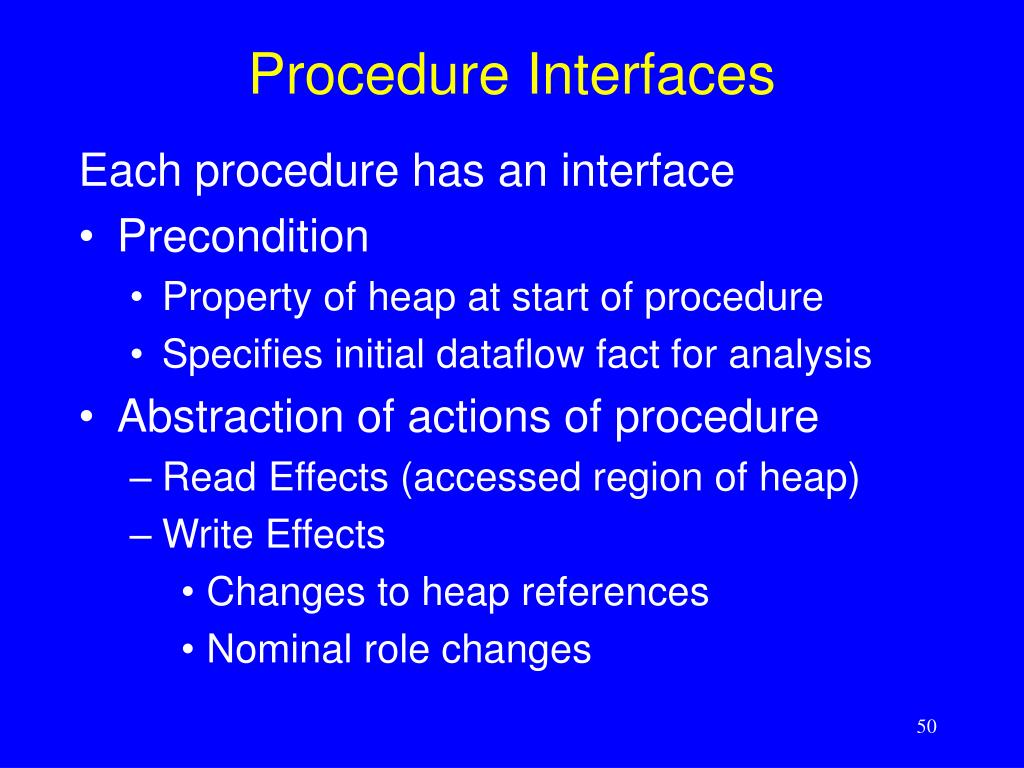 Procedure Interfaces

Each procedure has an interface

• Precondition
  • Property of heap at start of procedure
  • Specifies initial dataflow fact for analysis
• Abstraction of actions of procedure
  – Read Effects (accessed region of heap)
  – Write Effects
    • Changes to heap references
    • Nominal role changes

50